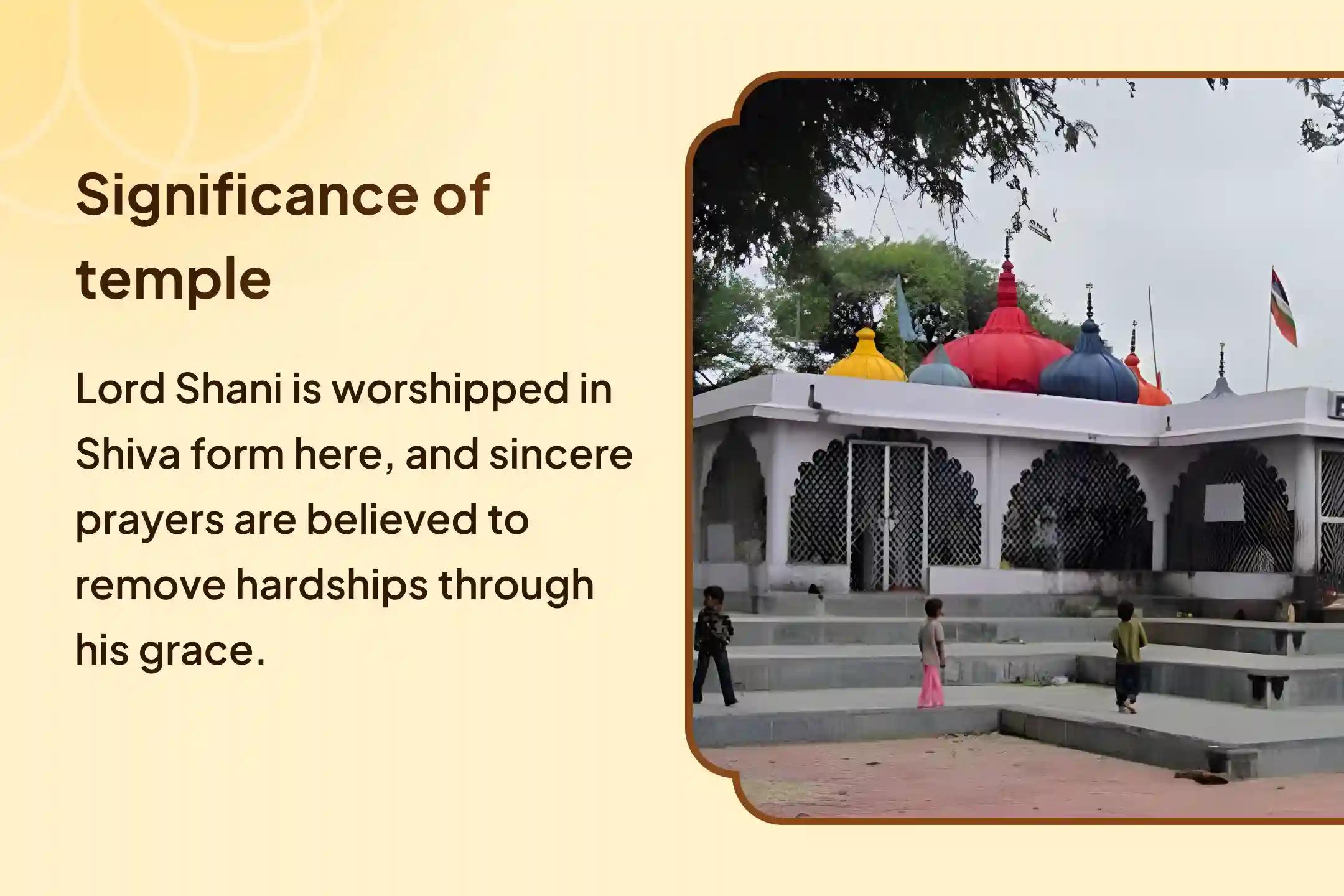 Significance of temple

Lord Shani is worshipped in Shiva form here, and sincere prayers are believed to remove hardships through his grace.